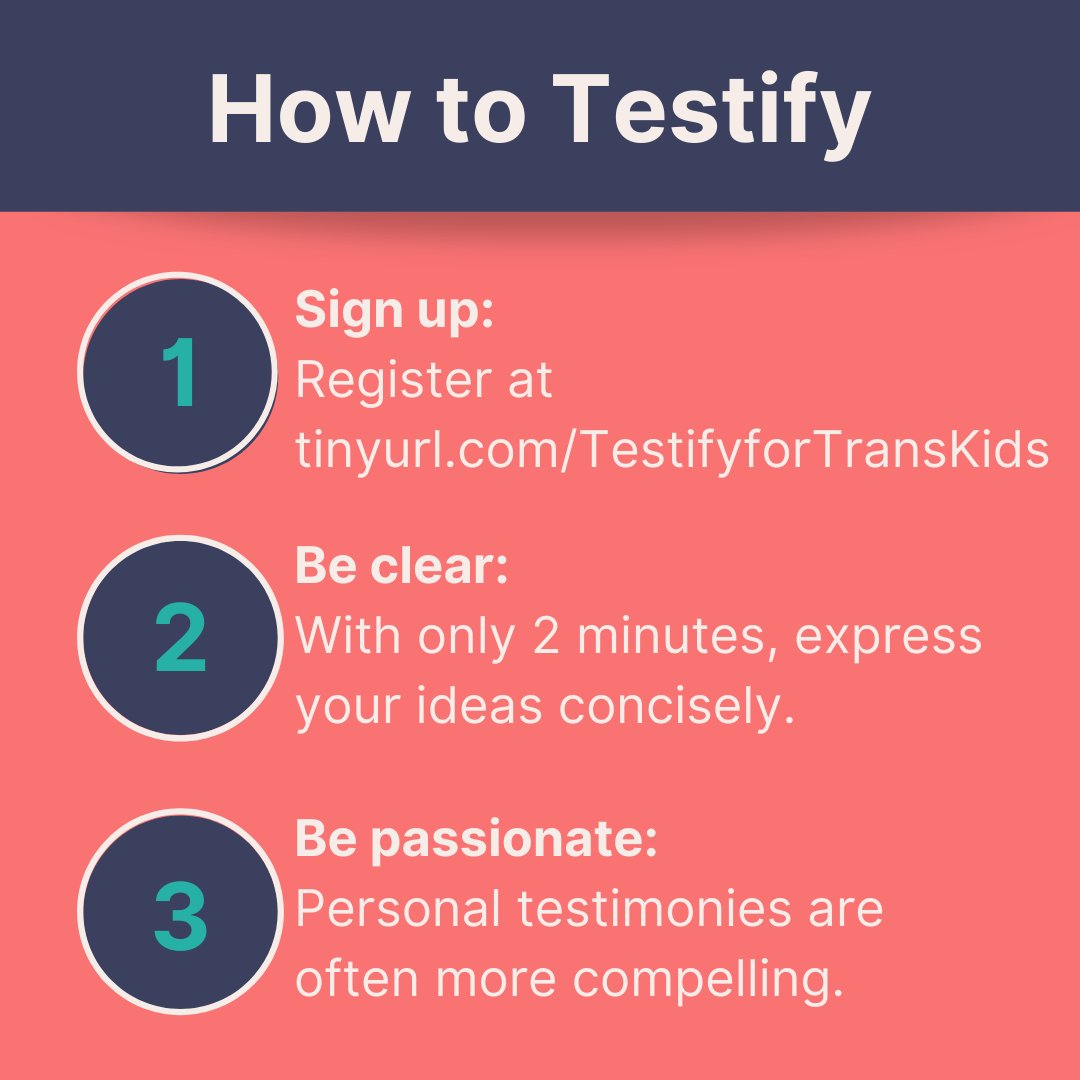 How to Testify

1

Sign up:
Register at tinyurl.com/TestifyforTransKids

2

Be clear:
With only 2 minutes, express your ideas concisely.

3

Be passionate:
Personal testimonies are often more compelling.